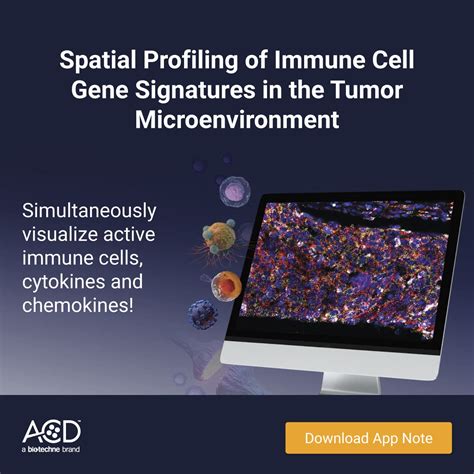 Spatial Profiling of Immune Cell Gene Signatures in the Tumor Microenvironment

Simultaneously visualize active immune cells, cytokines and chemokines!

ACD
a biotechne brand

Download App Note